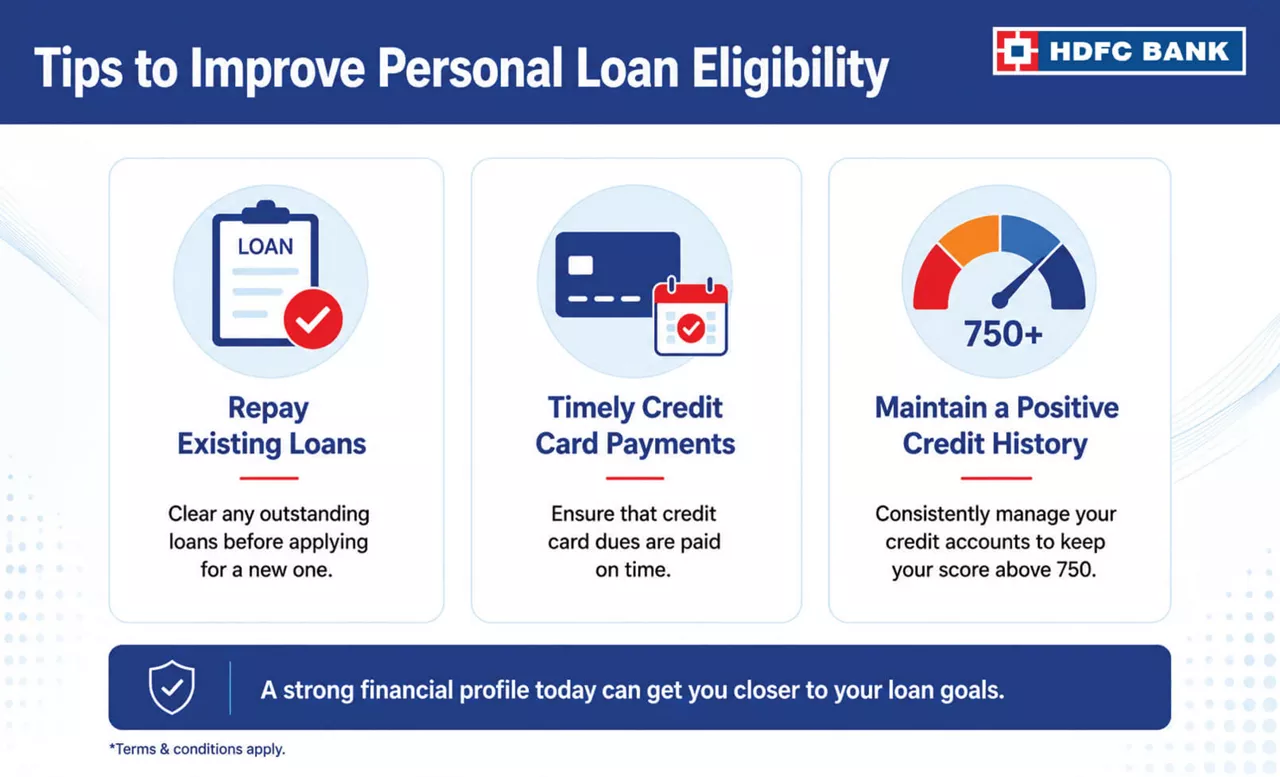 Tips to Improve Personal Loan Eligibility

HDFC BANK

LOAN

Repay Existing Loans

Clear any outstanding loans before applying for a new one.

Timely Credit Card Payments

Ensure that credit card dues are paid on time.

750+

Maintain a Positive Credit History

Consistently manage your credit accounts to keep your score above 750.

A strong financial profile today can get you closer to your loan goals.

*Terms & conditions apply.